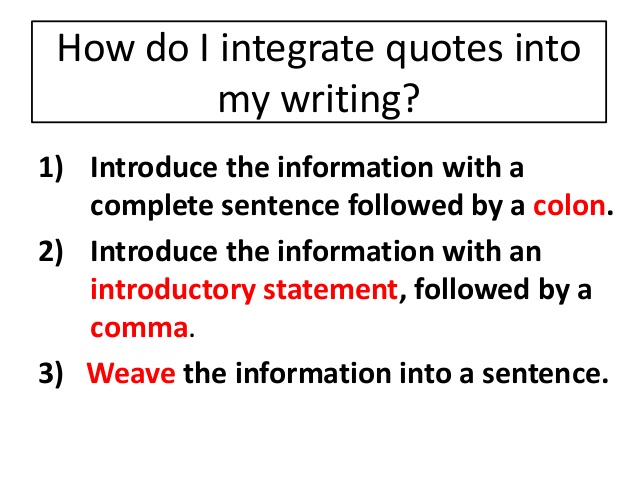 How do I integrate quotes into my writing?

1) Introduce the information with a complete sentence followed by a colon.

2) Introduce the information with an introductory statement, followed by a comma.

3) Weave the information into a sentence.